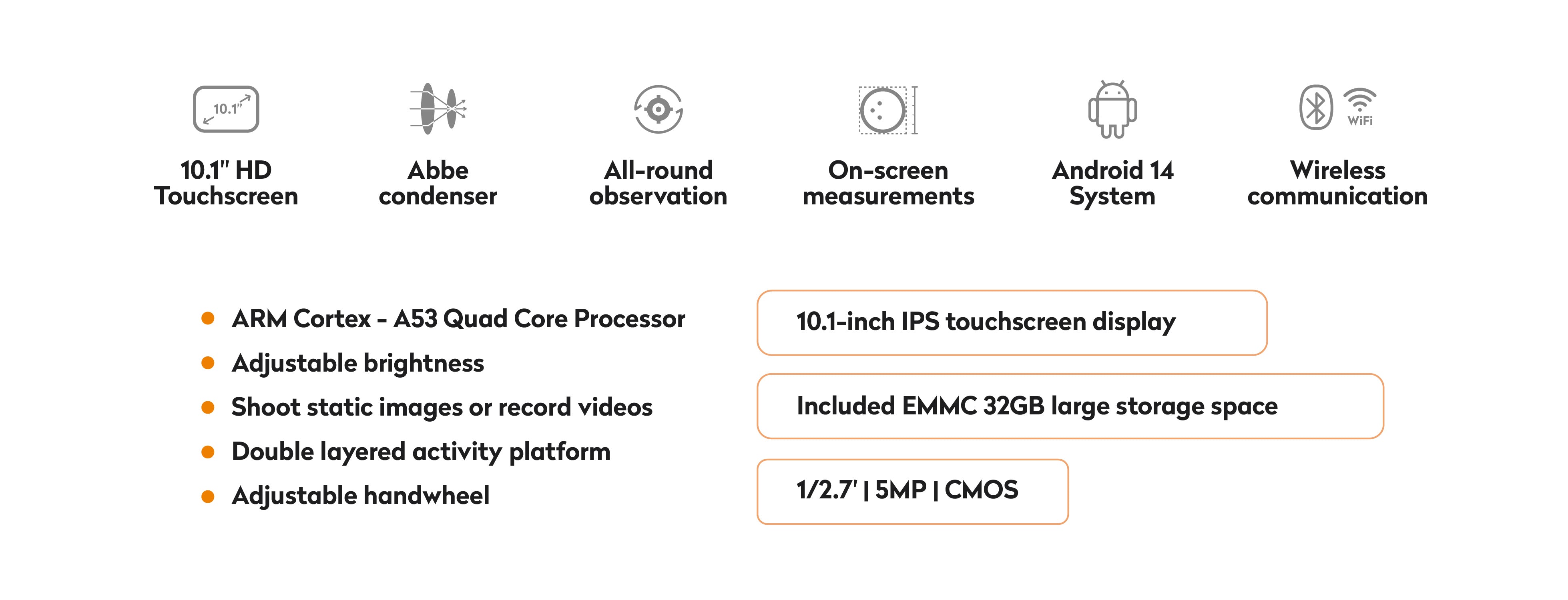 10.1"

10.1" HD Touchscreen

Abbe condenser

All-round observation

On-screen measurements

Android 14 System

WiFi

Wireless communication

- ARM Cortex - A53 Quad Core Processor
- Adjustable brightness
- Shoot static images or record videos
- Double layered activity platform
- Adjustable handwheel

10.1-inch IPS touchscreen display

Included EMMC 32GB large storage space

1/2.7' | 5MP | CMOS